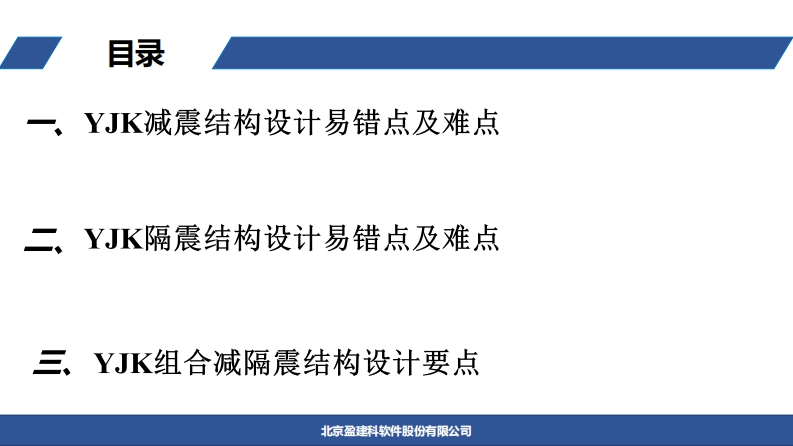 目录

一、YJK减震结构设计易错点及难点

二、YJK隔震结构设计易错点及难点

三、YJK组合减隔震结构设计要点

北京盈建科软件股份有限公司